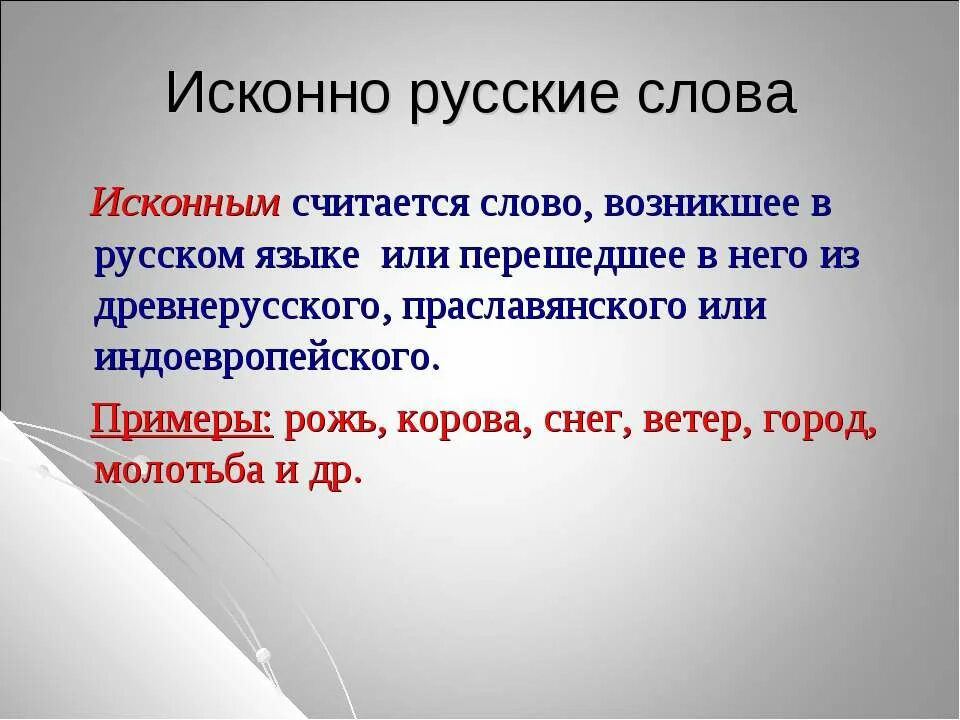 Исконно русские слова

Исконным считается слово, возникшее в русском языке  или перешедшее в него из древнерусского, праславянского или индоевропейского.

Примеры: рожь, корова, снег, ветер, город, молотьба и др.